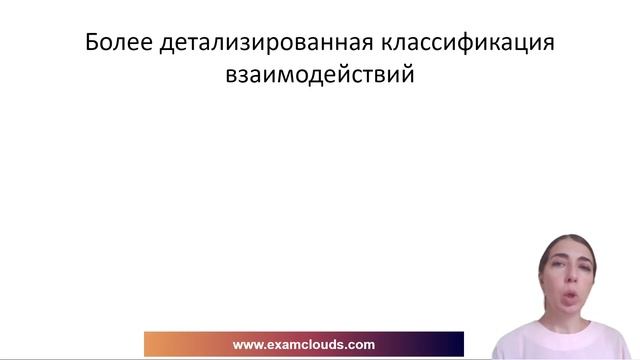 Более детализированная классификация взаимодействий

www.examclouds.com